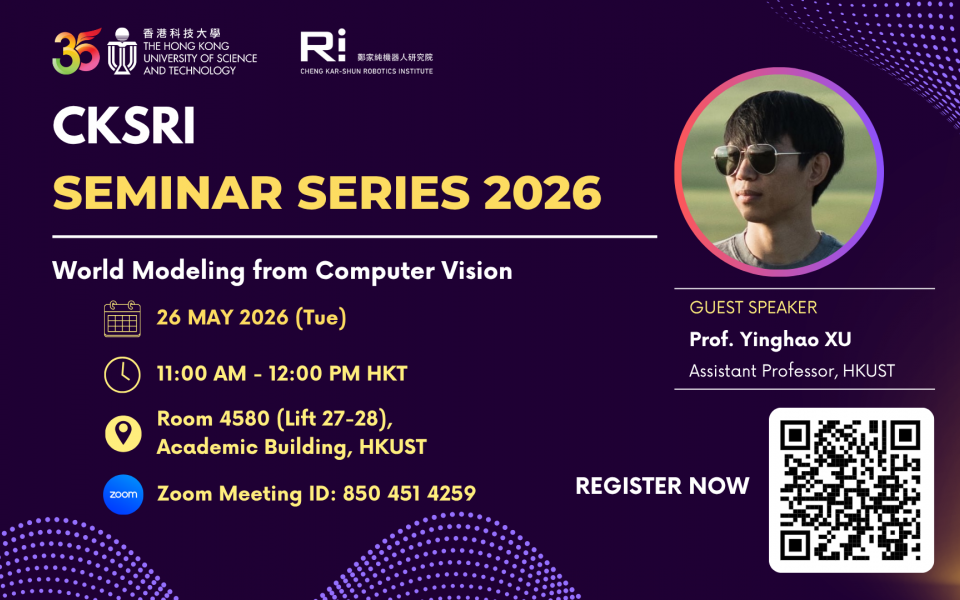 35 香港科技大學
THE HONG KONG UNIVERSITY OF SCIENCE AND TECHNOLOGY

Ri 鄭家純機器人研究院
CHENG KAR-SHUN ROBOTICS INSTITUTE

CKSRI
SEMINAR SERIES 2026

World Modeling from Computer Vision

26 MAY 2026 (Tue)

11:00 AM - 12:00 PM HKT

Room 4580 (Lift 27-28), Academic Building, HKUST

zoom
Zoom Meeting ID: 850 451 4259

GUEST SPEAKER
Prof. Yinghao XU
Assistant Professor, HKUST

REGISTER NOW